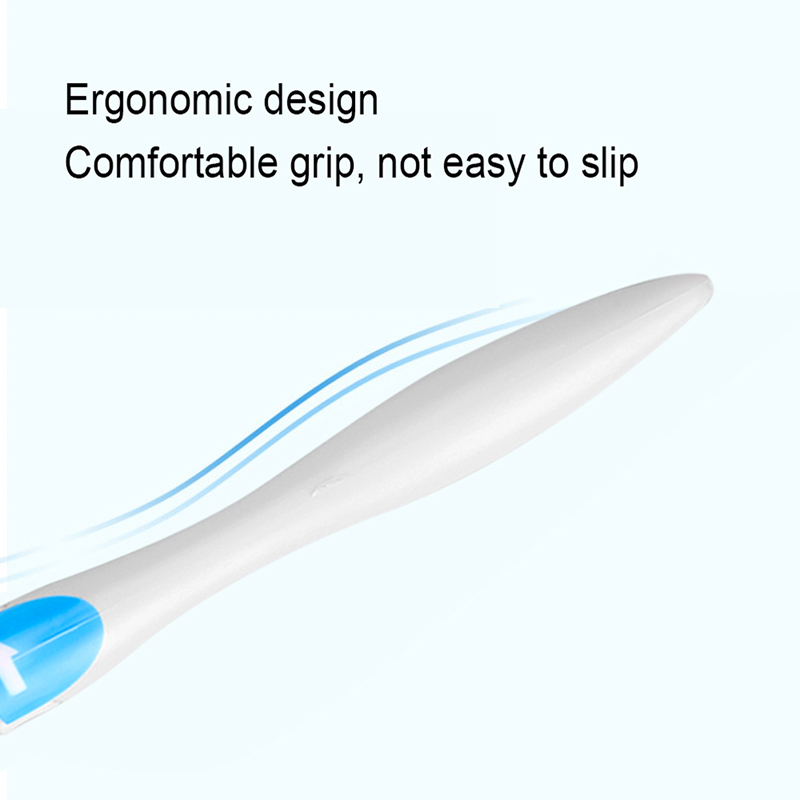 Ergonomic design
Comfortable grip, not easy to slip